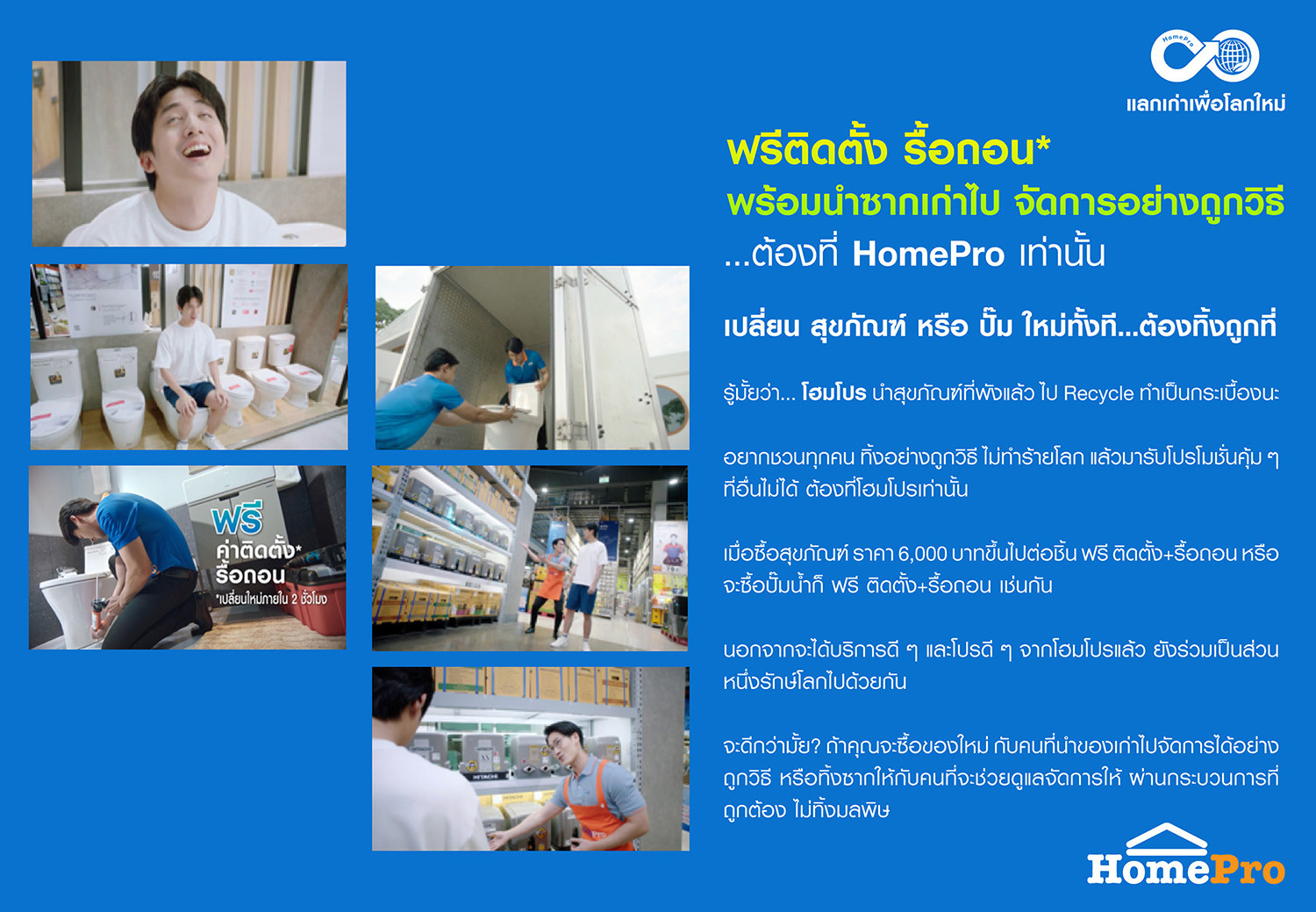 HomePro

แลกเก่าเพื่อโลกใหม่

ฟรีติดตั้ง รื้อถอน*
พร้อมนำซากเก่าไป จัดการอย่างถูกวิธี
...ต้องที่ HomePro เท่านั้น

เปลี่ยน สุขภัณฑ์ หรือ ปั๊ม ใหม่ทั้งที...ต้องทิ้งถูกที่

รู้มั้ยว่า... โฮมโปร นำสุขภัณฑ์ที่พังแล้ว ไป Recycle ทำเป็นกระเบื้องนะ

อยากชวนทุกคน ทิ้งอย่างถูกวิธี ไม่ทำร้ายโลก แล้วมารับโปรโมชั่นคุ้ม ๆ ที่อื่นไม่ได้ ต้องที่โฮมโปรเท่านั้น

เมื่อซื้อสุขภัณฑ์ ราคา 6,000 บาทขึ้นไปต่อชิ้น ฟรี ติดตั้ง+รื้อถอน หรือ จะซื้อปั๊มน้ำก็ ฟรี ติดตั้ง+รื้อถอน เช่นกัน

นอกจากจะได้บริการดี ๆ และโปรดี ๆ จากโฮมโปรแล้ว ยังร่วมเป็นส่วนหนึ่งรักษ์โลกไปด้วยกัน

จะดีกว่ามั้ย? ถ้าคุณจะซื้อของใหม่ กับคนที่นำของเก่าไปจัดการได้อย่างถูกวิธี หรือทิ้งซากให้กับคนที่จะช่วยดูแลจัดการให้ ผ่านกระบวนการที่ถูกต้อง ไม่ทิ้งมลพิษ

ฟรี
ค่าติดตั้ง*
รื้อถอน
*เปลี่ยนใหม่ภายใน 2 ชั่วโมง

HITACHI

HomePro